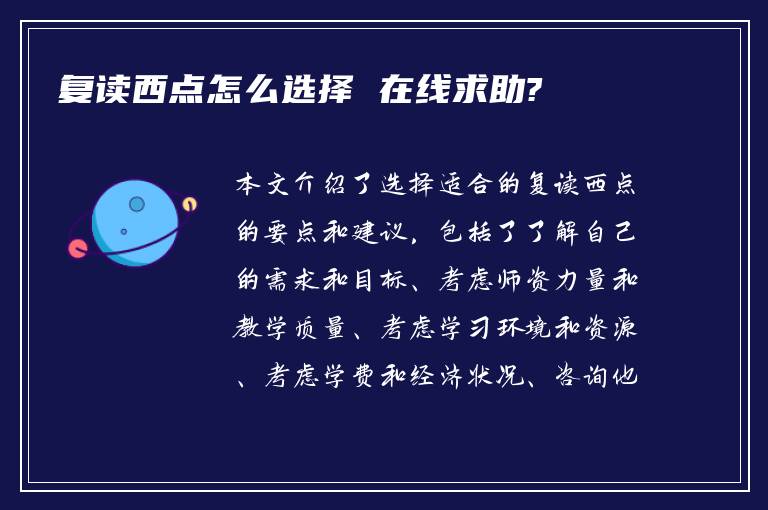 复读西点怎么选择 在线求助?

本文介绍了选择适合的复读西点的要点和建议，包括了了解自己的需求和目标、考虑师资力量和教学质量、考虑学习环境和资源、考虑学费和经济状况、咨询他